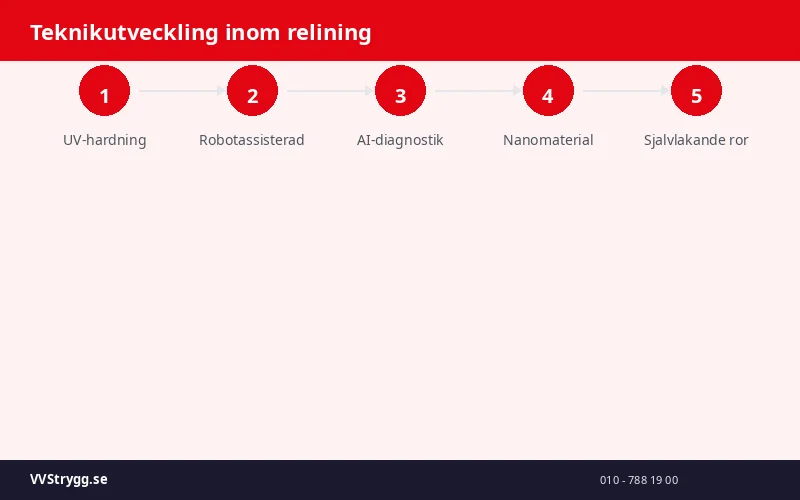 Teknikutveckling inom relining

1
UV-hardning

2
Robotassisterad

3
AI-diagnostik

4
Nanomaterial

5
Sjalvlakande ror

VVStrygg.se

010 - 788 19 00